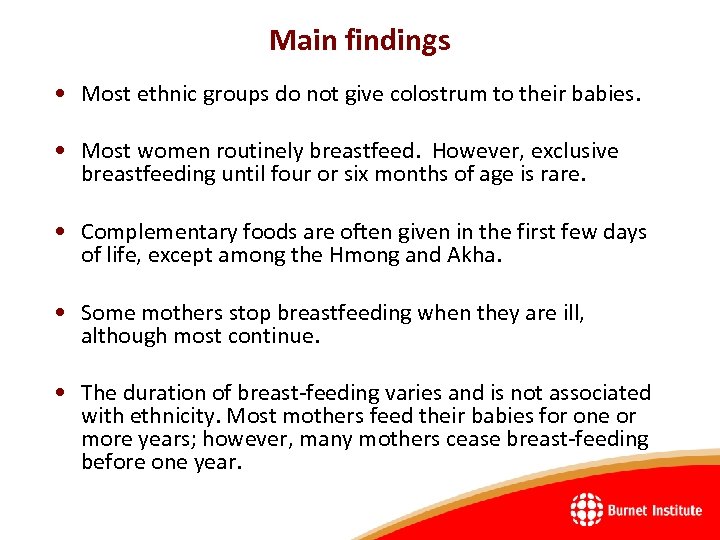 Main findings

• Most ethnic groups do not give colostrum to their babies.

• Most women routinely breastfeed. However, exclusive breastfeeding until four or six months of age is rare.

• Complementary foods are often given in the first few days of life, except among the Hmong and Akha.

• Some mothers stop breastfeeding when they are ill, although most continue.

• The duration of breast-feeding varies and is not associated with ethnicity. Most mothers feed their babies for one or more years; however, many mothers cease breast-feeding before one year.

Burnet Institute